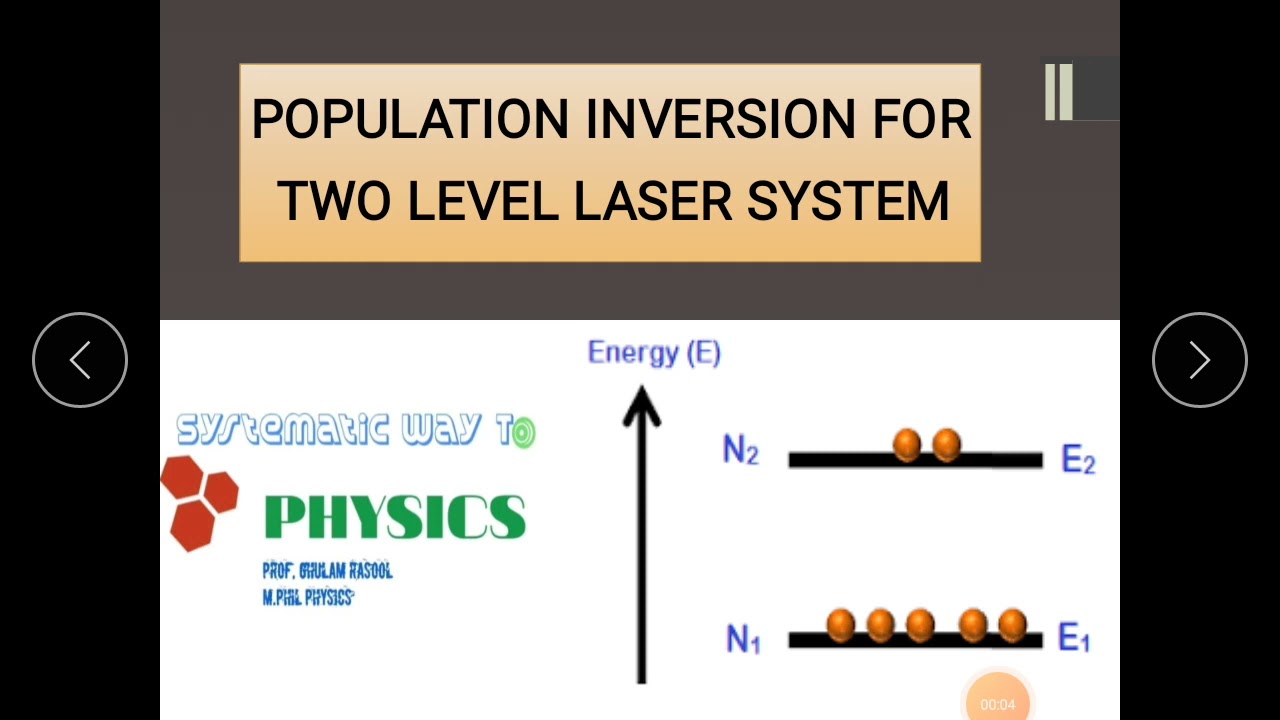 POPULATION INVERSION FOR TWO LEVEL LASER SYSTEM

SYSTEMATIC WAY TO
PHYSICS
PROF. GHULAM RASOOL
M.PHIL PHYSICS

Energy (E)

$N_2$

$E_2$

$N_1$

$E_1$

00:04